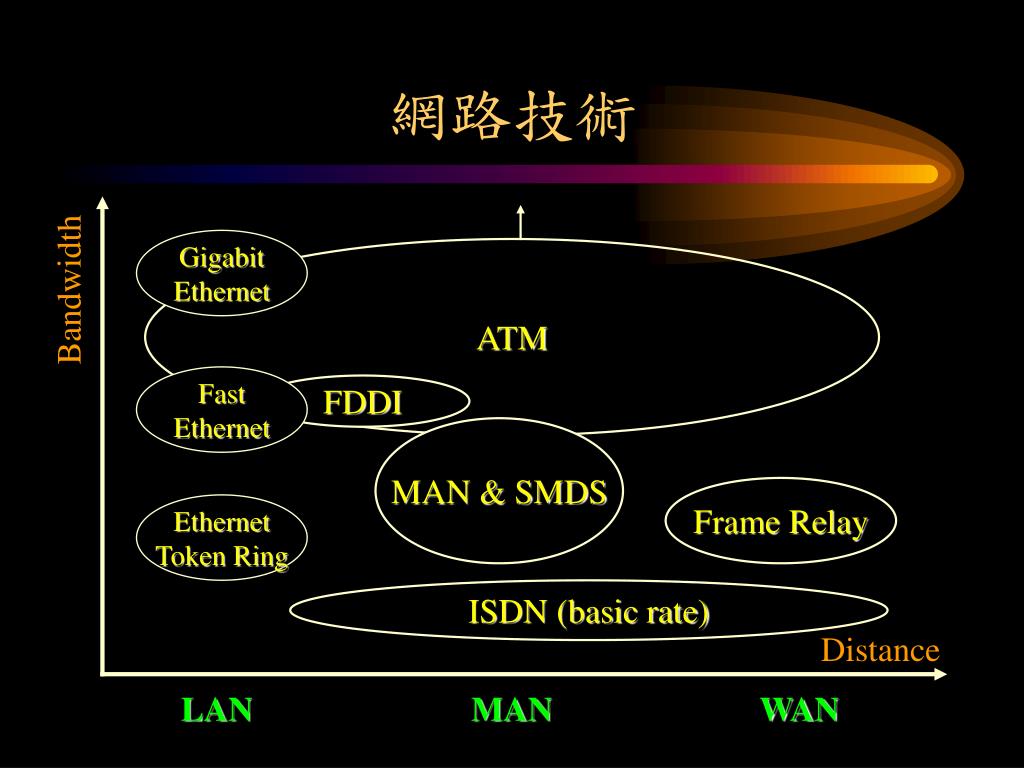 網路技術

Bandwidth

Gigabit Ethernet

ATM

Fast Ethernet

FDDI

MAN & SMDS

Ethernet Token Ring

Frame Relay

ISDN (basic rate)

Distance

LAN

MAN

WAN